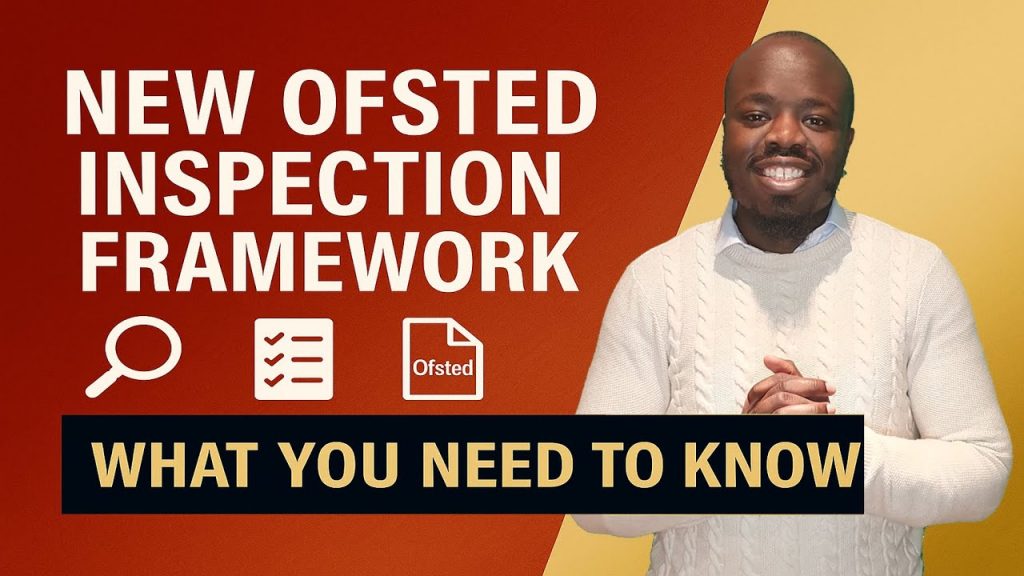 NEW OFSTED INSPECTION FRAMEWORK

Ofsted

WHAT YOU NEED TO KNOW